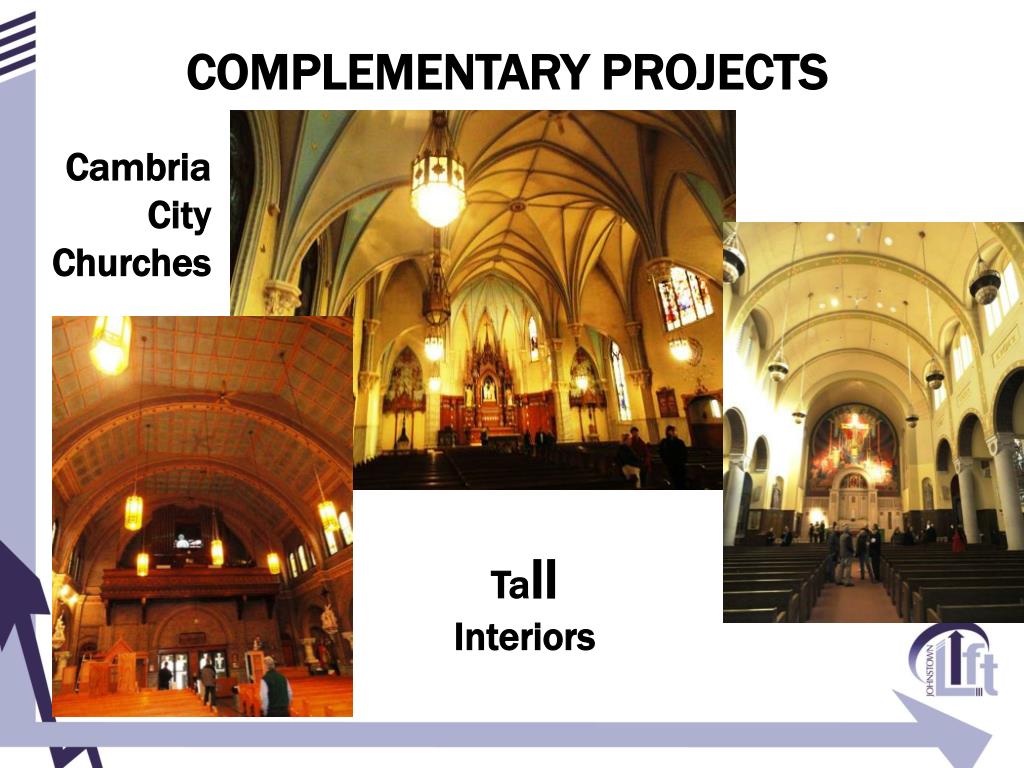 COMPLEMENTARY PROJECTS

Cambria City Churches

Tall Interiors

JOHNSTOWN Lift